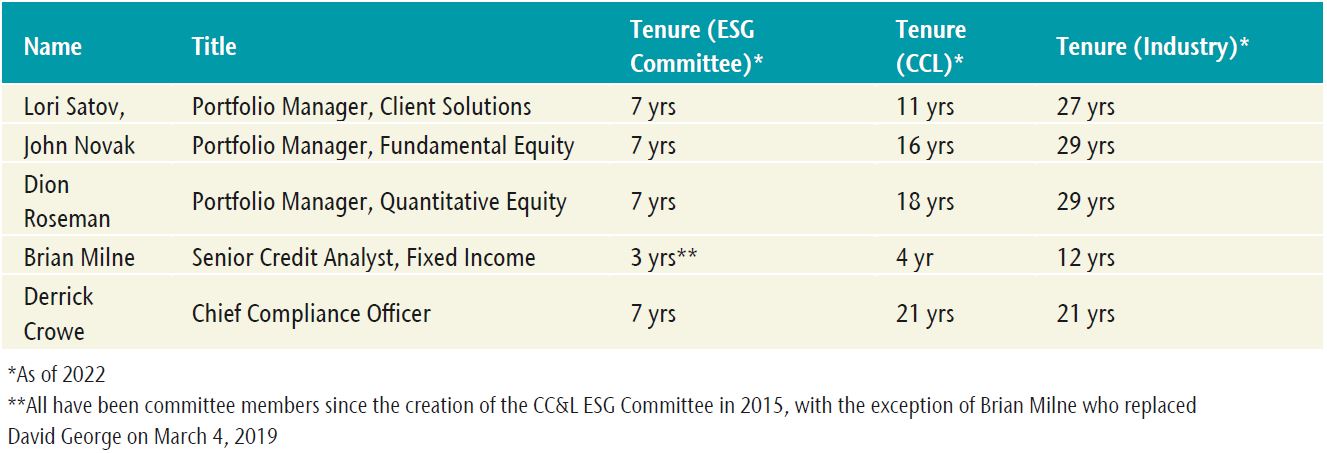 | Name | Title | Tenure (ESG Committee)* | Tenure (CCL)* | Tenure (Industry)* |
|---|---|---|---|---|
| Lori Satov, | Portfolio Manager, Client Solutions | 7 yrs | 11 yrs | 27 yrs |
| John Novak | Portfolio Manager, Fundamental Equity | 7 yrs | 16 yrs | 29 yrs |
| Dion Roseman | Portfolio Manager, Quantitative Equity | 7 yrs | 18 yrs | 29 yrs |
| Brian Milne | Senior Credit Analyst, Fixed Income | 3 yrs** | 4 yr | 12 yrs |
| Derrick Crowe | Chief Compliance Officer | 7 yrs | 21 yrs | 21 yrs |

*As of 2022
**All have been committee members since the creation of the CC&L ESG Committee in 2015, with the exception of Brian Milne who replaced David George on March 4, 2019